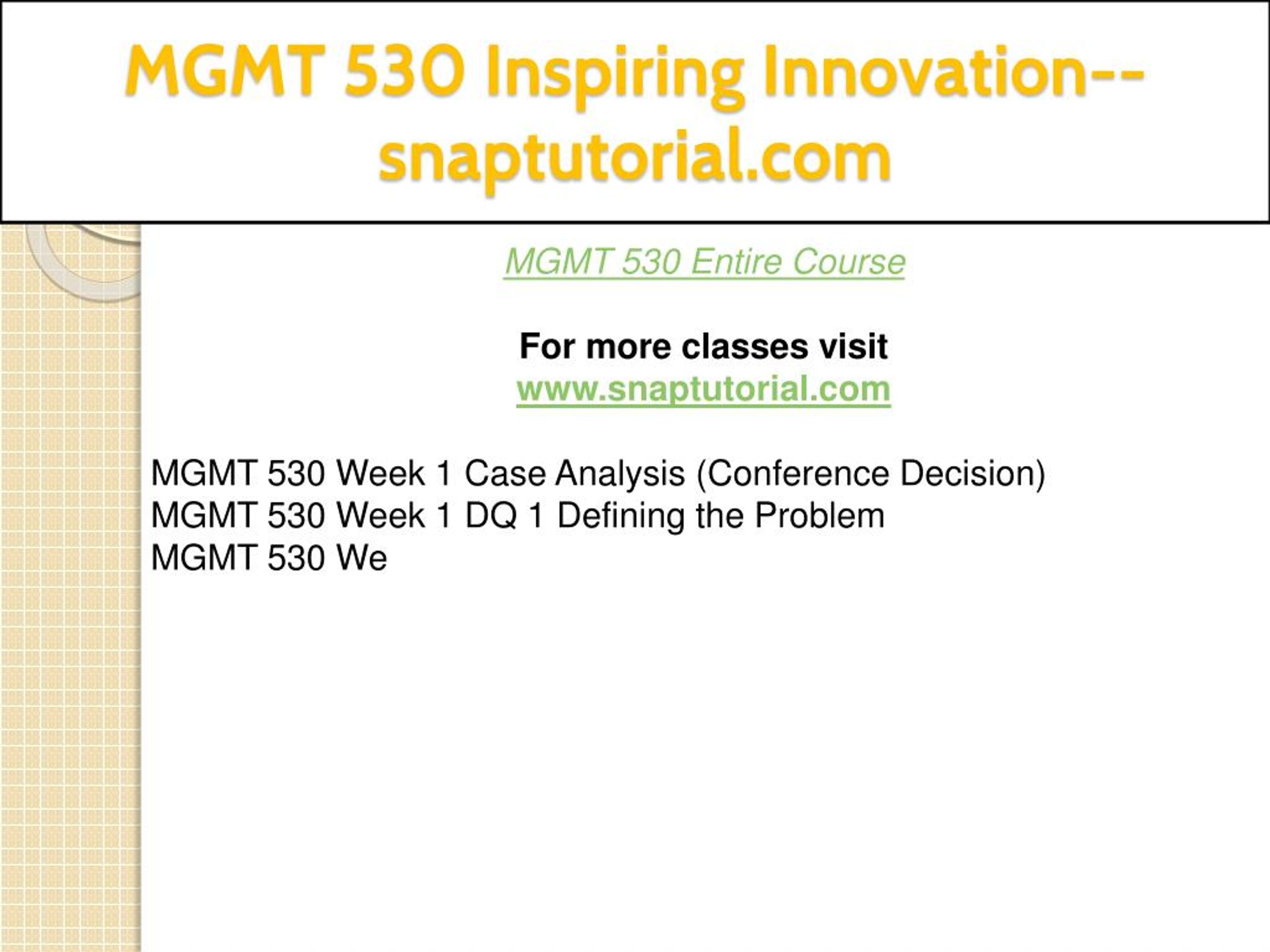 MGMT 530 Inspiring Innovation--snaptutorial.com

MGMT 530 Entire Course

For more classes visit
www.snaptutorial.com

MGMT 530 Week 1 Case Analysis (Conference Decision)
MGMT 530 Week 1 DQ 1 Defining the Problem
MGMT 530 We